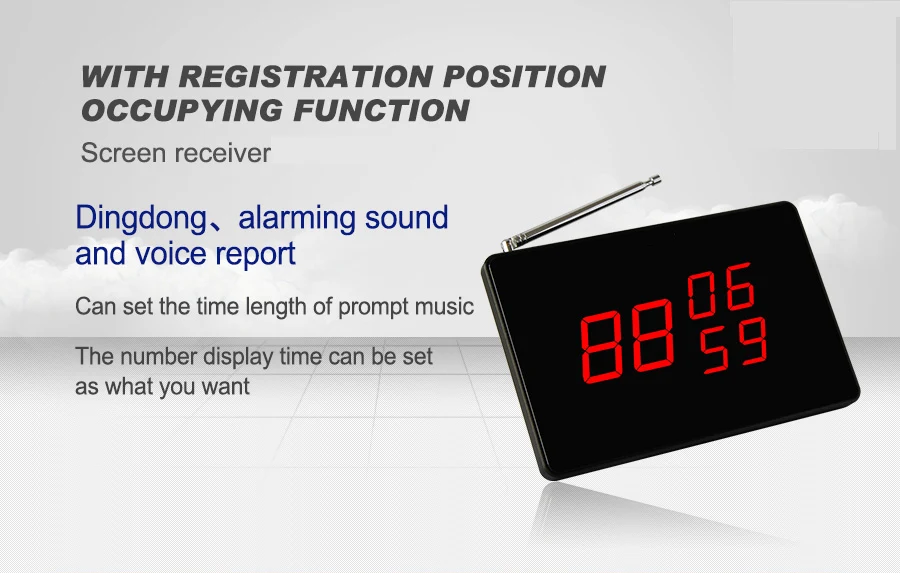 WITH REGISTRATION POSITION OCCUPYING FUNCTION

Screen receiver

Dingdong、alarming sound and voice report

Can set the time length of prompt music

The number display time can be set as what you want

88 06
59